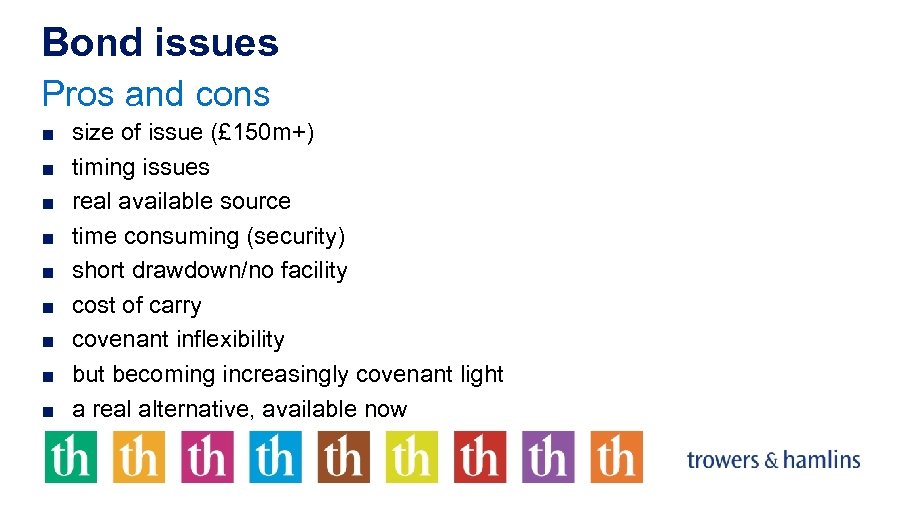 Bond issues

Pros and cons

■ size of issue (£150m+)
■ timing issues
■ real available source
■ time consuming (security)
■ short drawdown/no facility
■ cost of carry
■ covenant inflexibility
■ but becoming increasingly covenant light
■ a real alternative, available now

th th th th th th th th th

trowers & hamlins